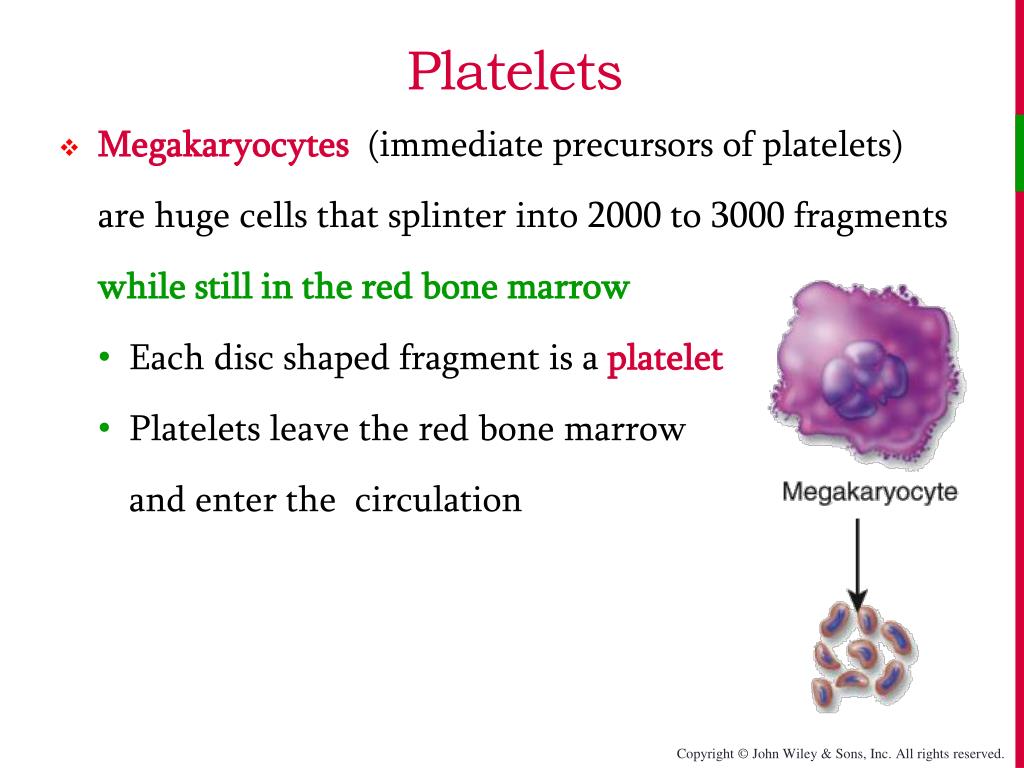 Platelets

❖ Megakaryocytes (immediate precursors of platelets) are huge cells that splinter into 2000 to 3000 fragments while still in the red bone marrow

• Each disc shaped fragment is a platelet

• Platelets leave the red bone marrow and enter the circulation

Megakaryocyte

Copyright © John Wiley & Sons, Inc. All rights reserved.